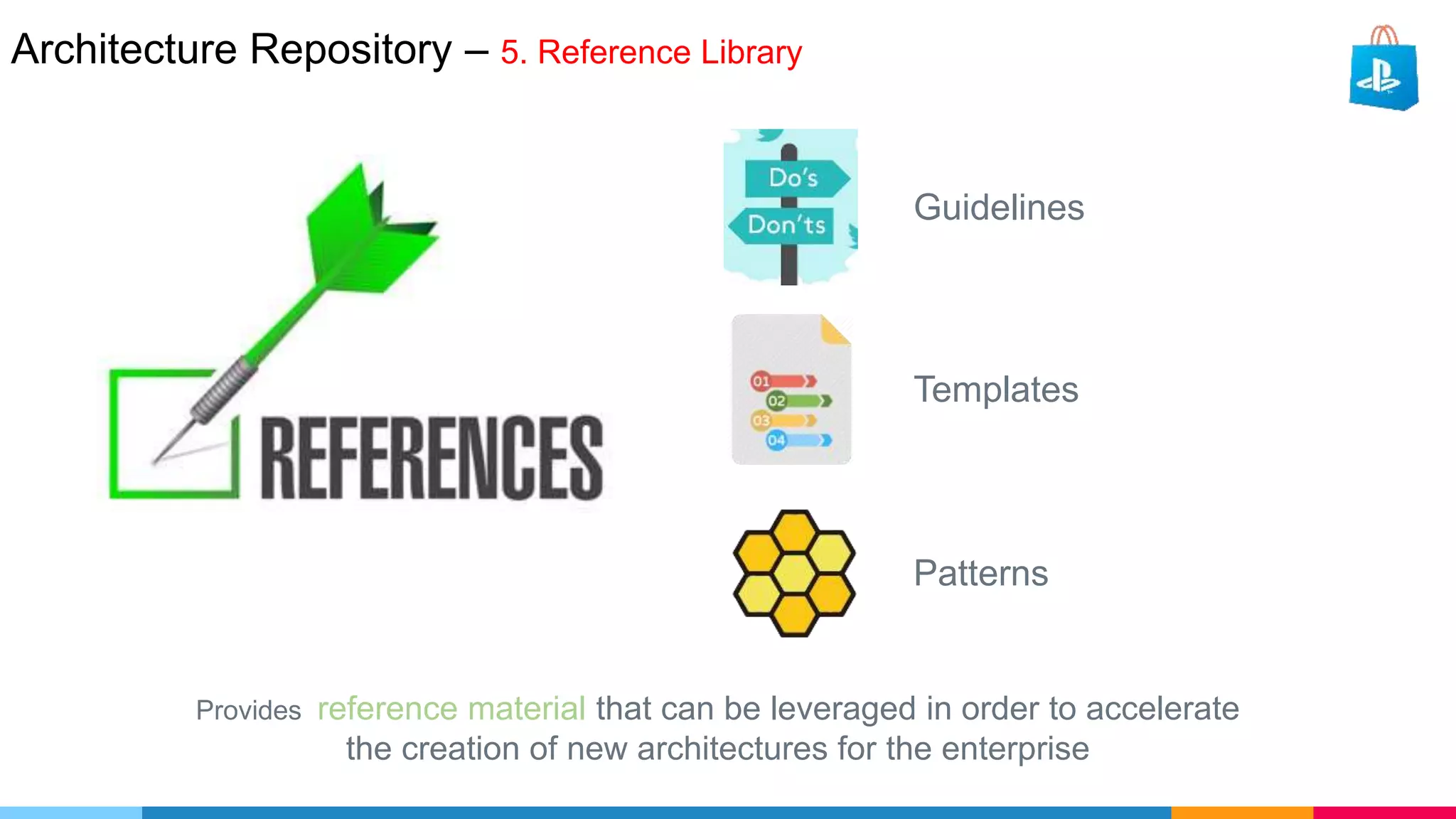 Architecture Repository – 5. Reference Library

REFERENCES

Do's
Don'ts

Guidelines

01
02
03
04

Templates

Patterns

Provides reference material that can be leveraged in order to accelerate the creation of new architectures for the enterprise